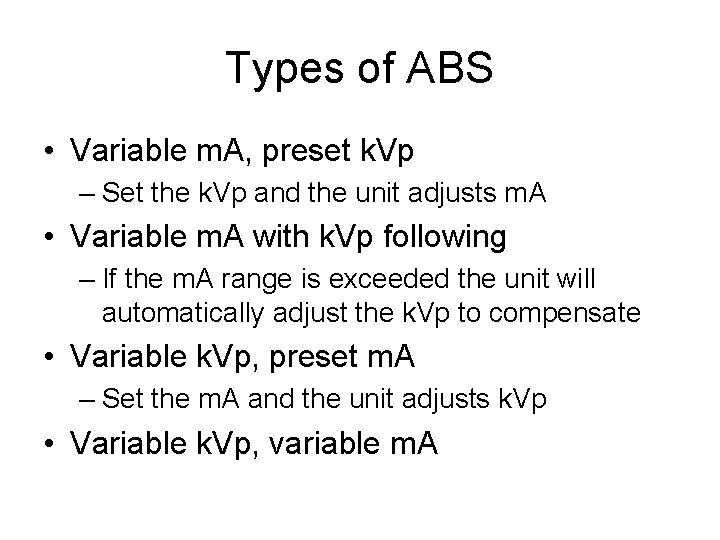 Types of ABS

• Variable mA, preset kVp
– Set the kVp and the unit adjusts mA
• Variable mA with kVp following
– If the mA range is exceeded the unit will automatically adjust the kVp to compensate
• Variable kVp, preset mA
– Set the mA and the unit adjusts kVp
• Variable kVp, variable mA